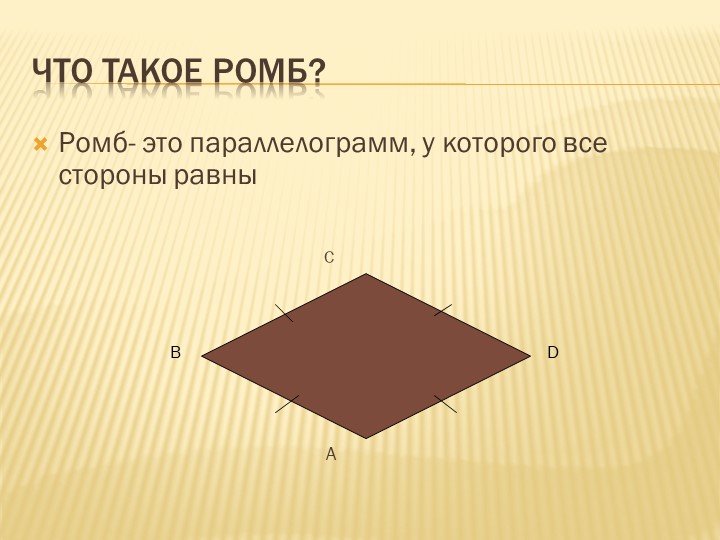 ЧТО ТАКОЕ РОМБ?

Ромб- это параллелограмм, у которого все стороны равны

C

B

D

A